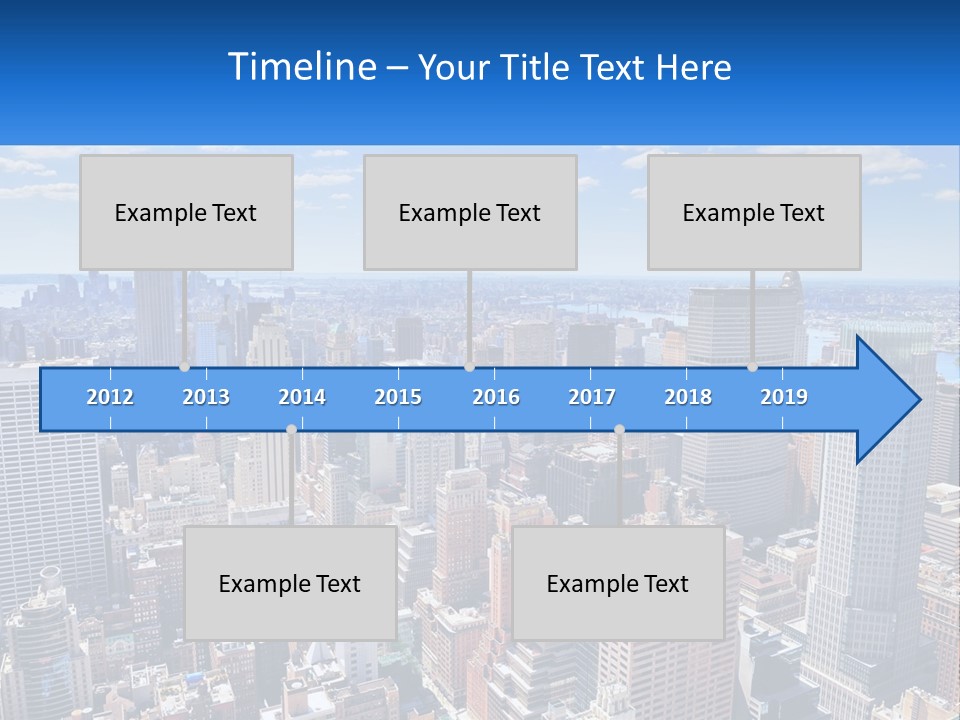 Timeline – Your Title Text Here

Example Text

Example Text

Example Text

2012 2013 2014 2015 2016 2017 2018 2019

Example Text

Example Text